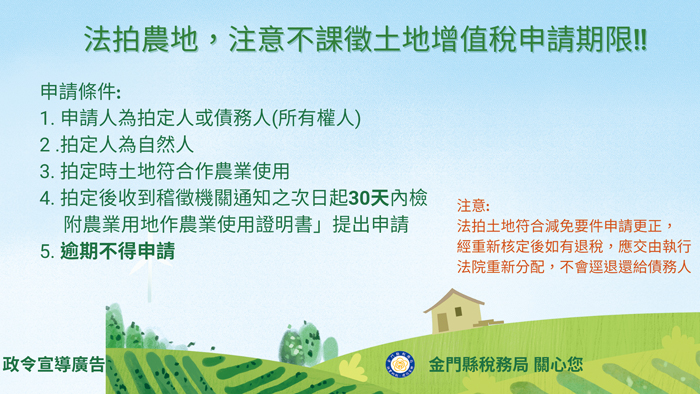 法拍農地，注意不課徵土地增值稅申請期限!!

申請條件:
1. 申請人為拍定人或債務人(所有權人)
2 .拍定人為自然人
3. 拍定時土地符合作農業使用
4. 拍定後收到稽徵機關通知之次日起30天內檢附農業用地作農業使用證明書」提出申請
5. 逾期不得申請

注意:
法拍土地符合減免要件申請更正，經重新核定後如有退稅，應交由執行法院重新分配，不會逕退還給債務人

政令宣導廣告

金門縣稅務局 關心您